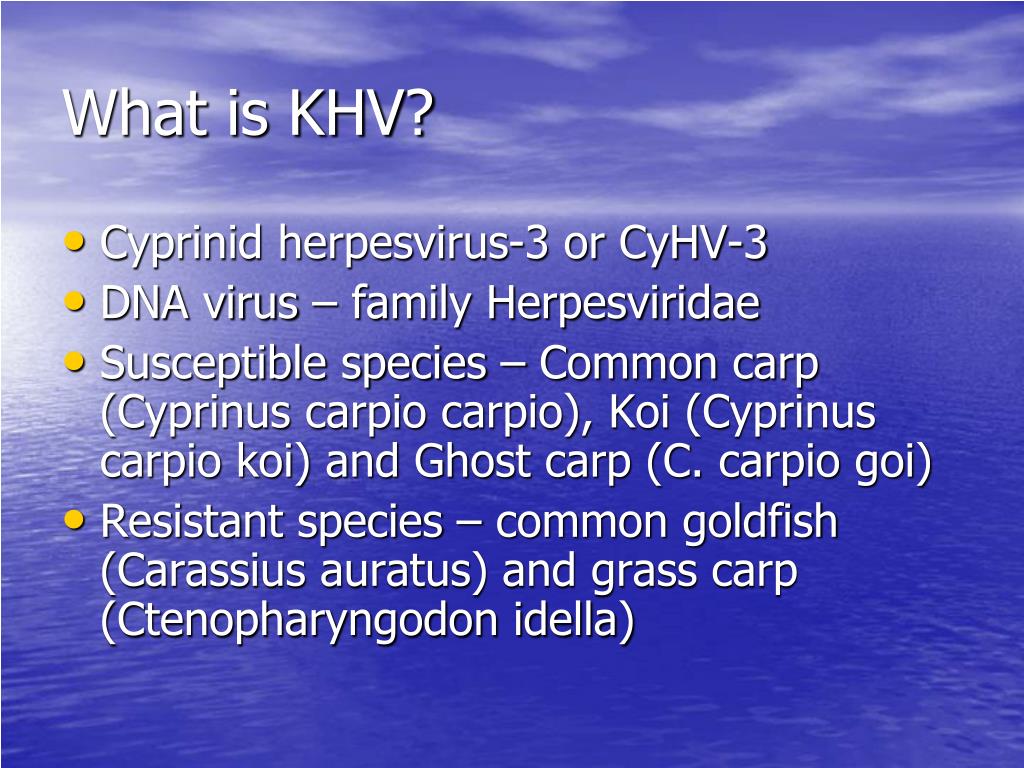 What is KHV?

• Cyprinid herpesvirus-3 or CyHV-3
• DNA virus – family Herpesviridae
• Susceptible species – Common carp (Cyprinus carpio carpio), Koi (Cyprinus carpio koi) and Ghost carp (C. carpio goi)
• Resistant species – common goldfish (Carassius auratus) and grass carp (Ctenopharyngodon idella)